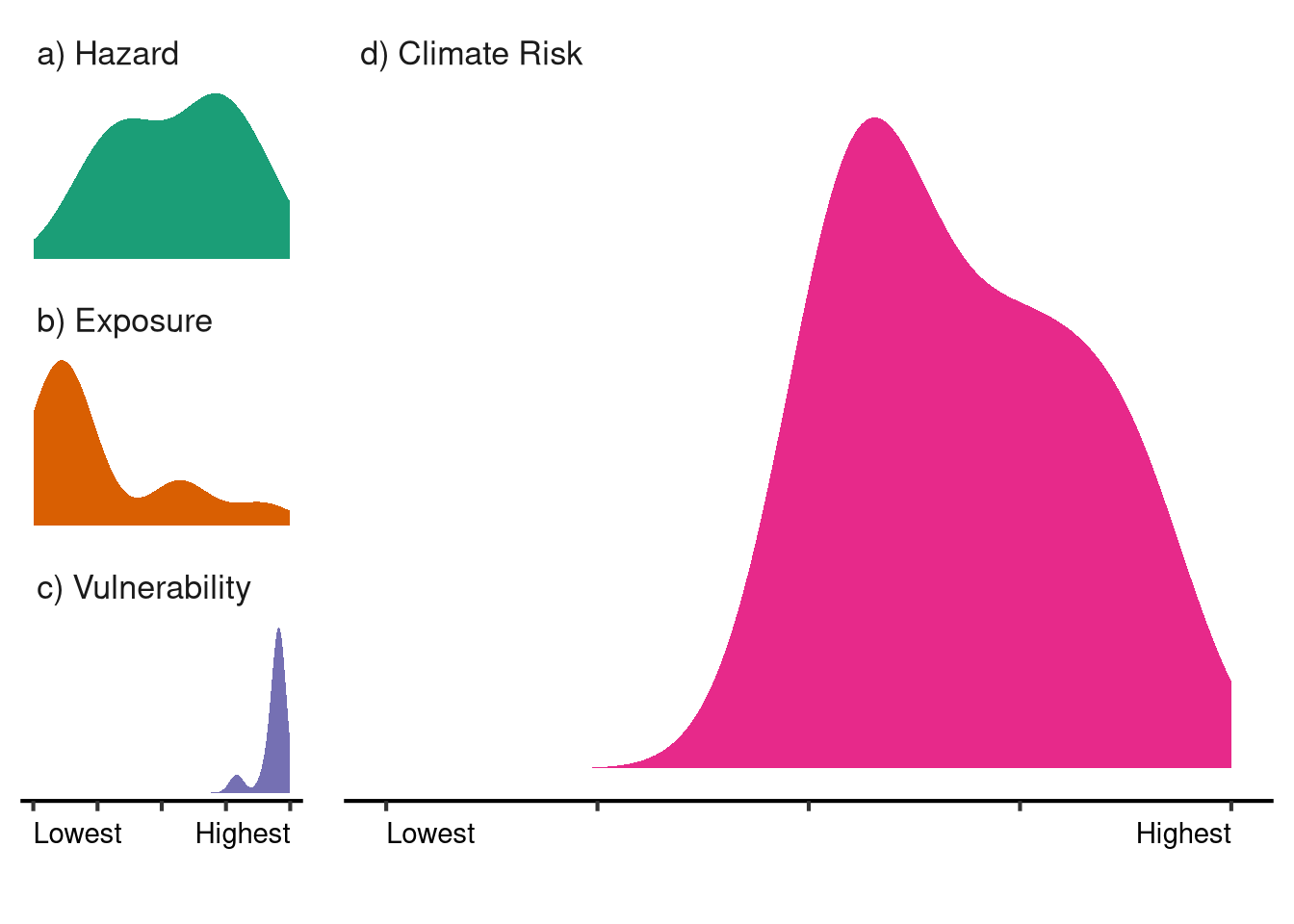 a) Hazard

b) Exposure

c) Vulnerability

Lowest Highest

d) Climate Risk

Lowest Highest